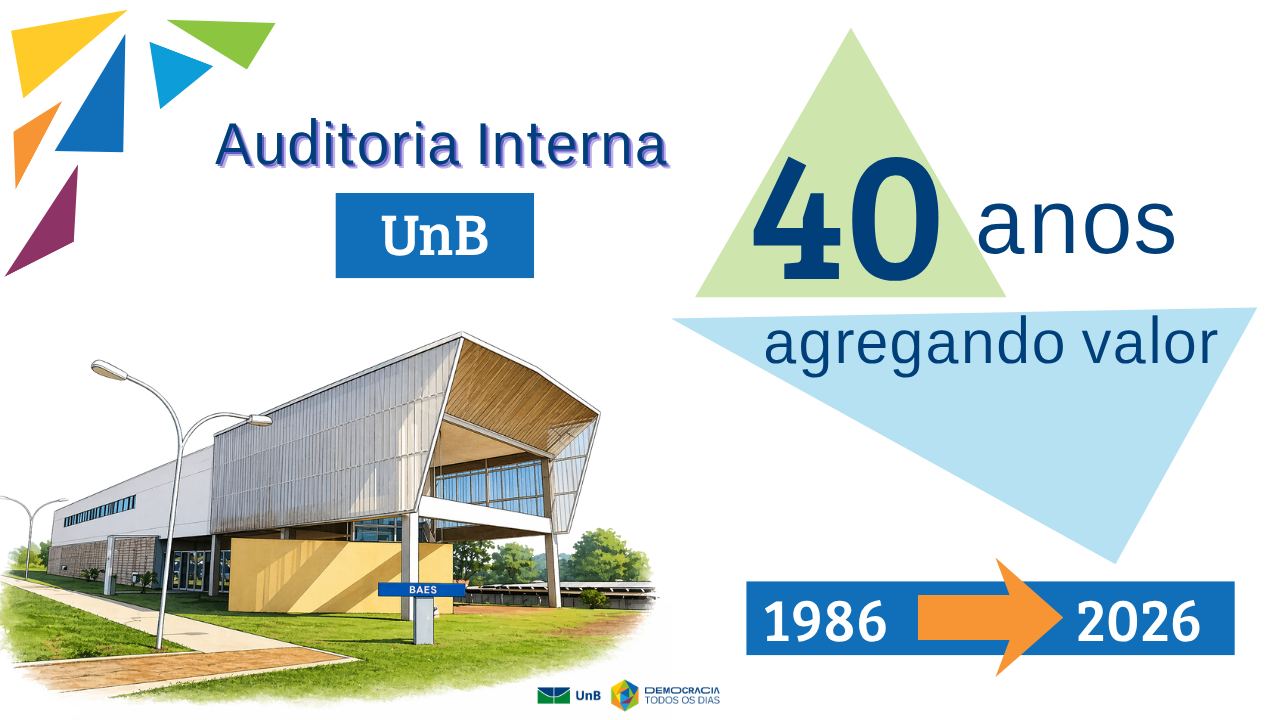 Auditoria Interna

UnB

40 anos

agregando valor

BAES

1986 2026

UnB DEMOCRACIA TODOS OS DIAS